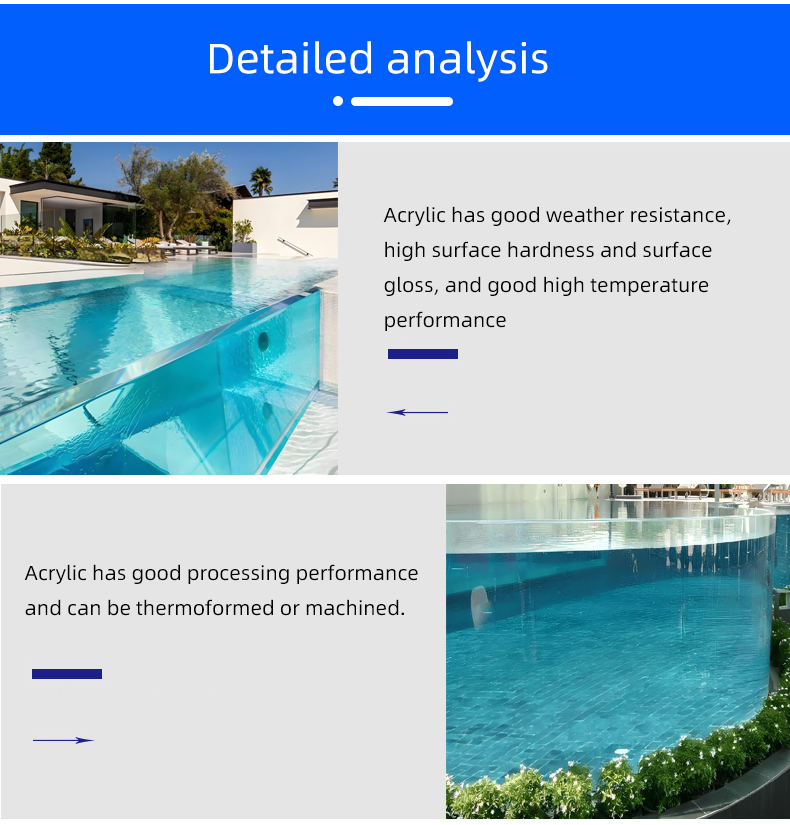 Detailed analysis

Acrylic has good weather resistance, high surface hardness and surface gloss, and good high temperature performance

Acrylic has good processing performance and can be thermoformed or machined.